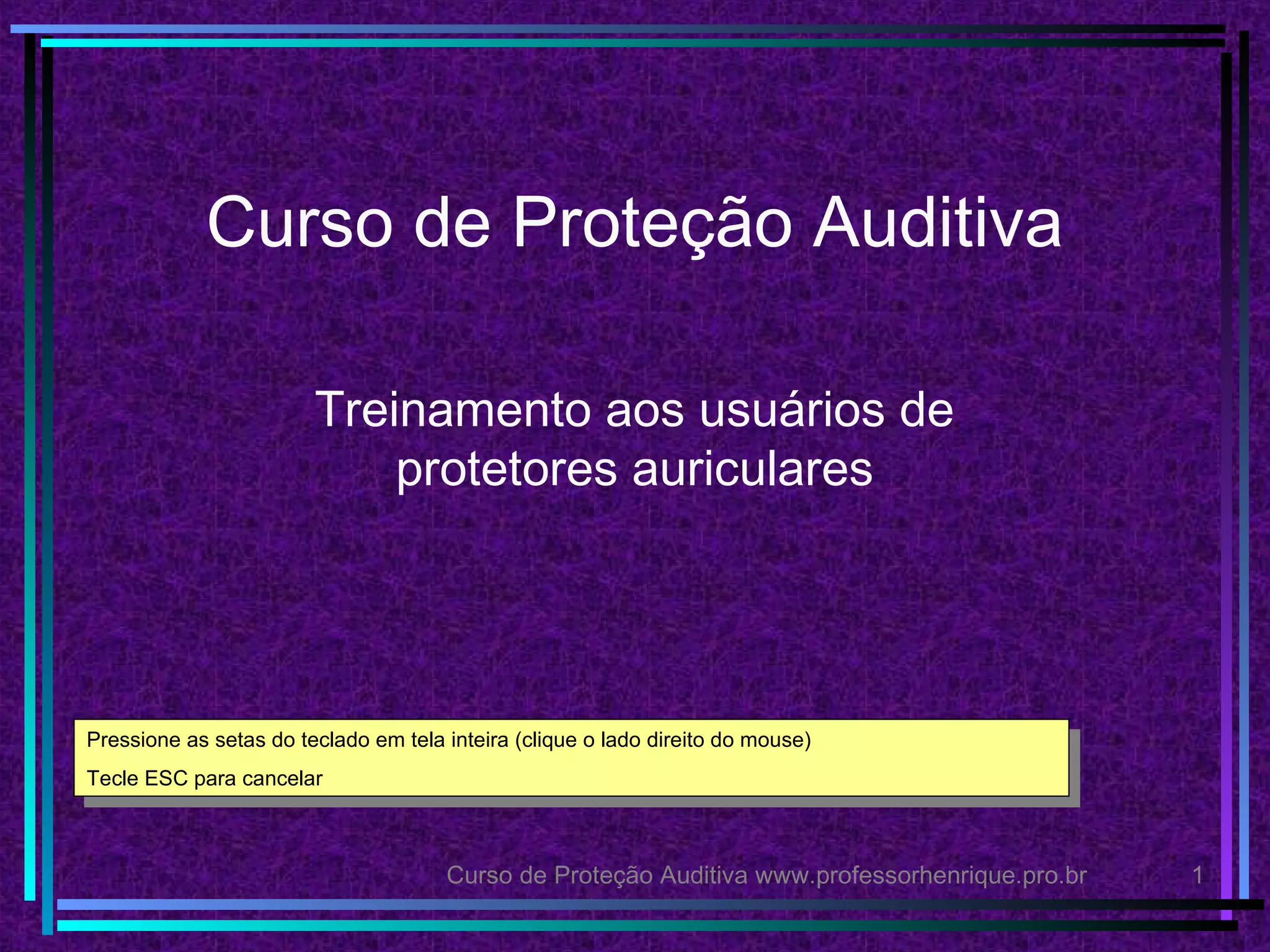 Curso de Proteção Auditiva

Treinamento aos usuários de protetores auriculares

Pressione as setas do teclado em tela inteira (clique o lado direito do mouse)

Tecle ESC para cancelar

Curso de Proteção Auditiva www.professorhenrique.pro.br

1